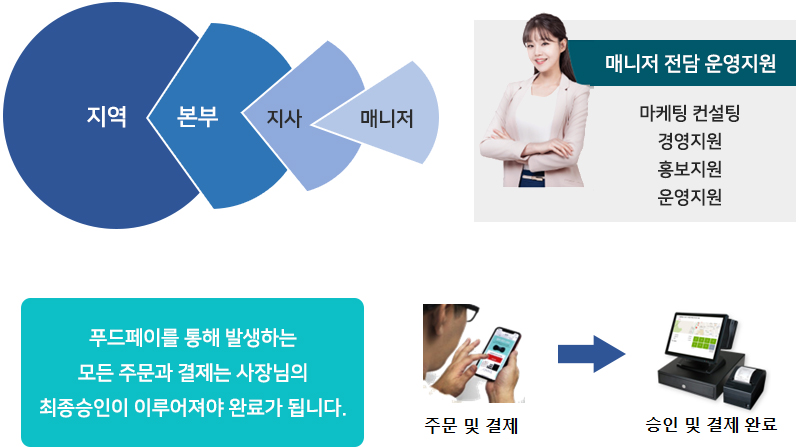 지역
본부
지사
매니저

매니저 전담 운영지원

마케팅 컨설팅
경영지원
홍보지원
운영지원

푸드페이를 통해 발생하는 모든 주문과 결제는 사장님의 최종승인이 이루어져야 완료가 됩니다.

주문 및 결제

승인 및 결제 완료